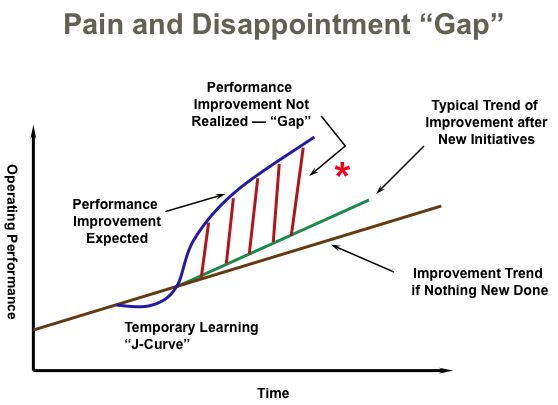 Pain and Disappointment “Gap”

Performance Improvement Not Realized — “Gap”

Typical Trend of Improvement after New Initiatives

*

Operating Performance

Performance Improvement Expected

Improvement Trend if Nothing New Done

Temporary Learning “J-Curve”

Time